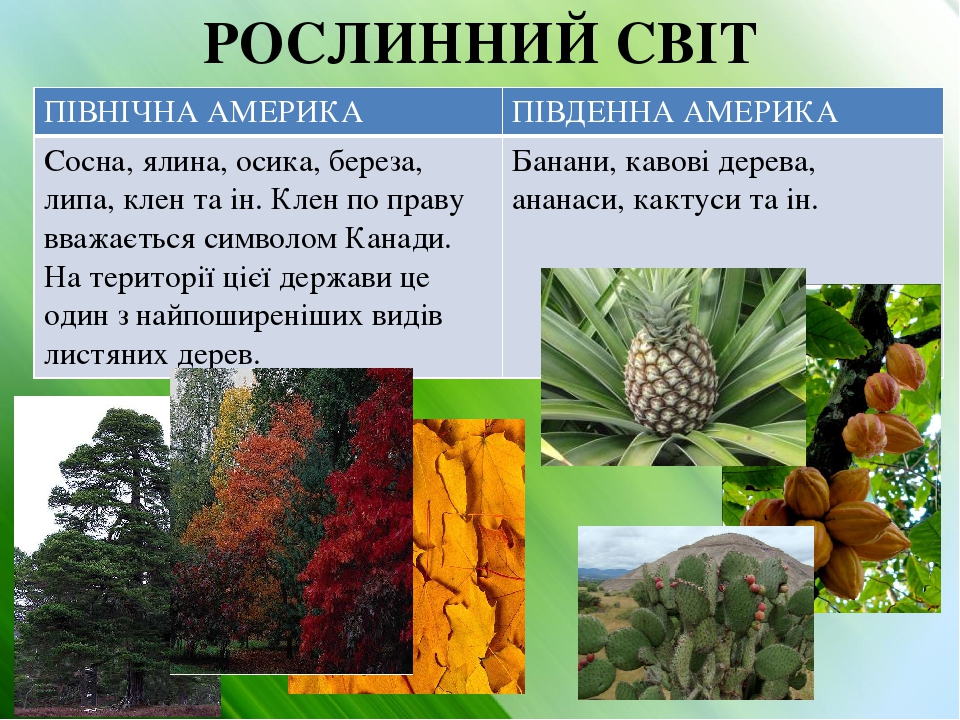 РОСЛИННИЙ СВІТ

| ПІВНІЧНА АМЕРИКА | ПІВДЕННА АМЕРИКА |
|---|---|
| Сосна, ялина, осика, береза, липа, клен та ін. Клен по праву вважається символом Канади. На території цієї держави це один з найпоширеніших видів листяних дерев. | Банани, кавові дерева, ананаси, кактуси та ін. |